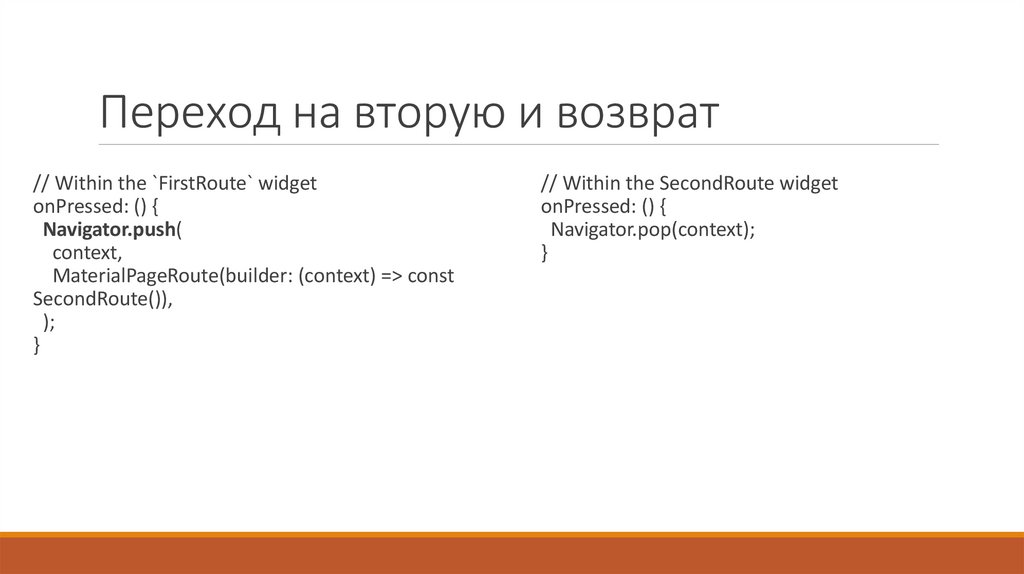 Переход на вторую и возврат

// Within the `FirstRoute` widget
onPressed: () {
  Navigator.push(
    context,
    MaterialPageRoute(builder: (context) => const SecondRoute()),
  );
}

// Within the SecondRoute widget
onPressed: () {
  Navigator.pop(context);
}